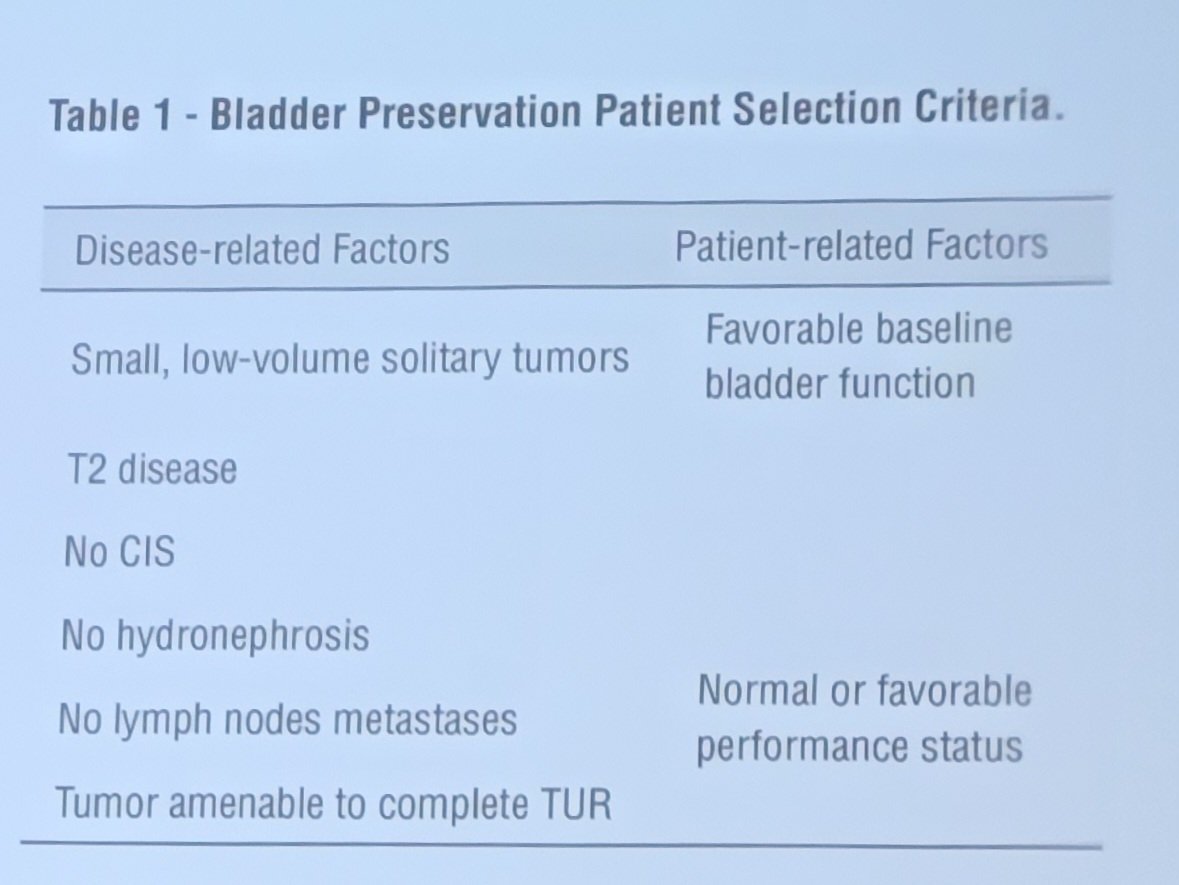 Table 1 - Bladder Preservation Patient Selection Criteria.

| Disease-related Factors | Patient-related Factors |
|---|---|
| Small, low-volume solitary tumors | Favorable baseline bladder function |
| T2 disease | |
| No CIS | |
| No hydronephrosis | |
| No lymph nodes metastases | Normal or favorable performance status |
| Tumor amenable to complete TUR | |